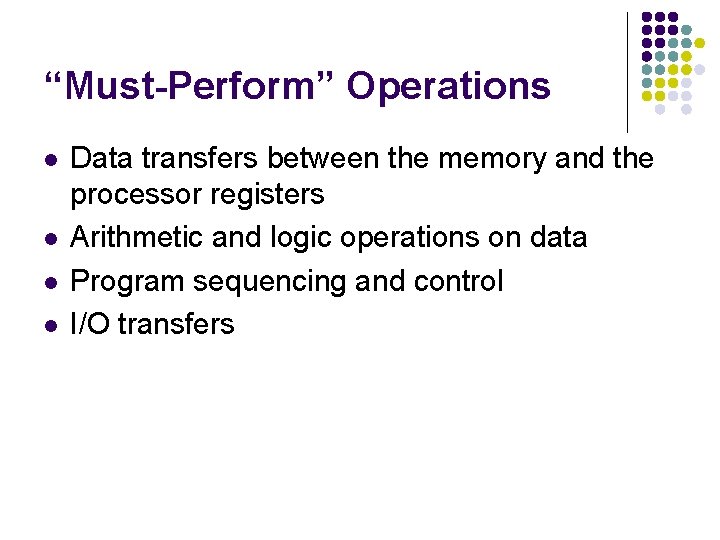 “Must-Perform” Operations

- Data transfers between the memory and the processor registers
- Arithmetic and logic operations on data
- Program sequencing and control
- I/O transfers